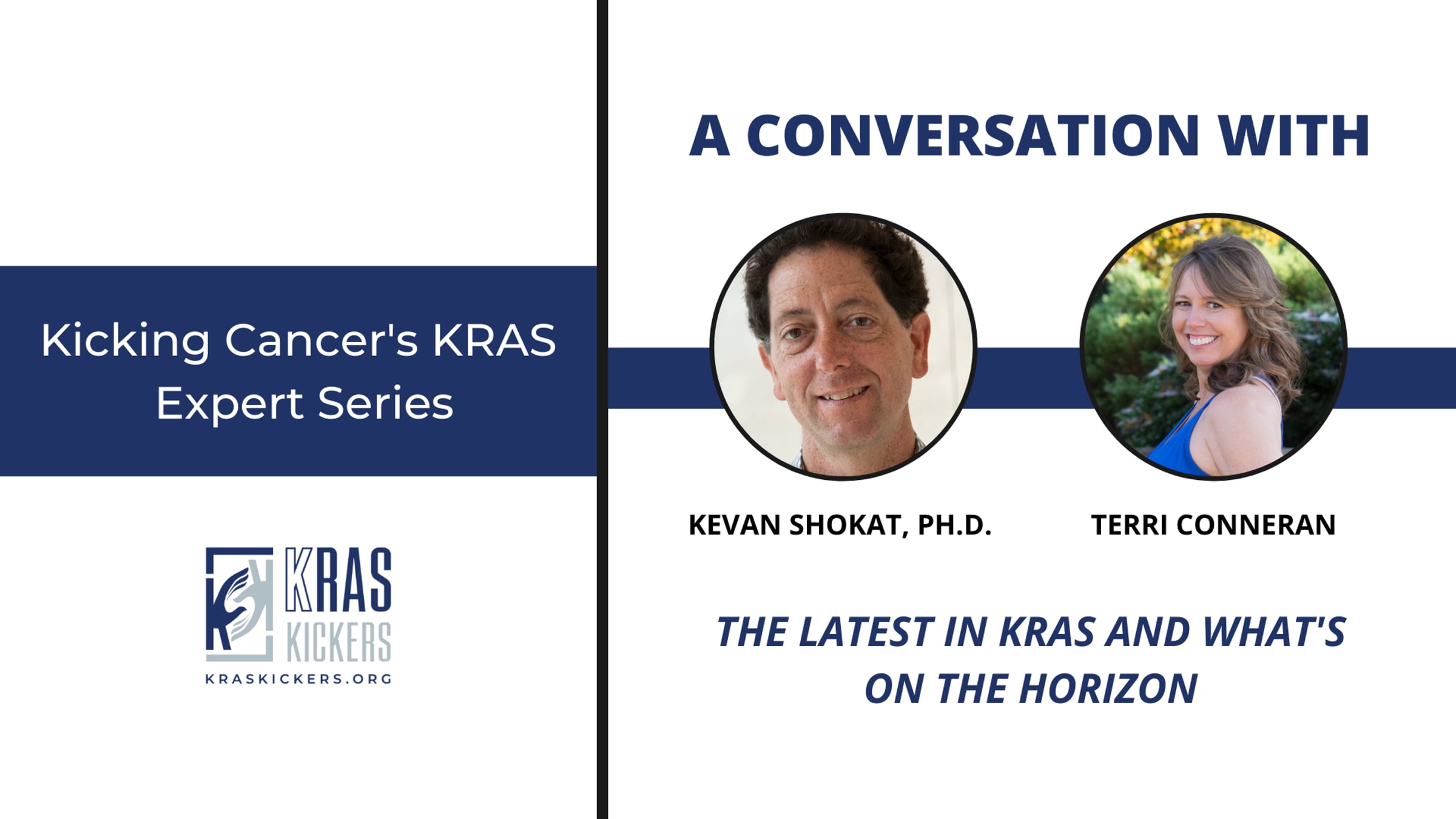 Kicking Cancer's KRAS Expert Series

KRAS KICKERS
KRASKICKERS.ORG

A CONVERSATION WITH

KEVAN SHOKAT, PH.D.

TERRI CONNERAN

THE LATEST IN KRAS AND WHAT'S ON THE HORIZON